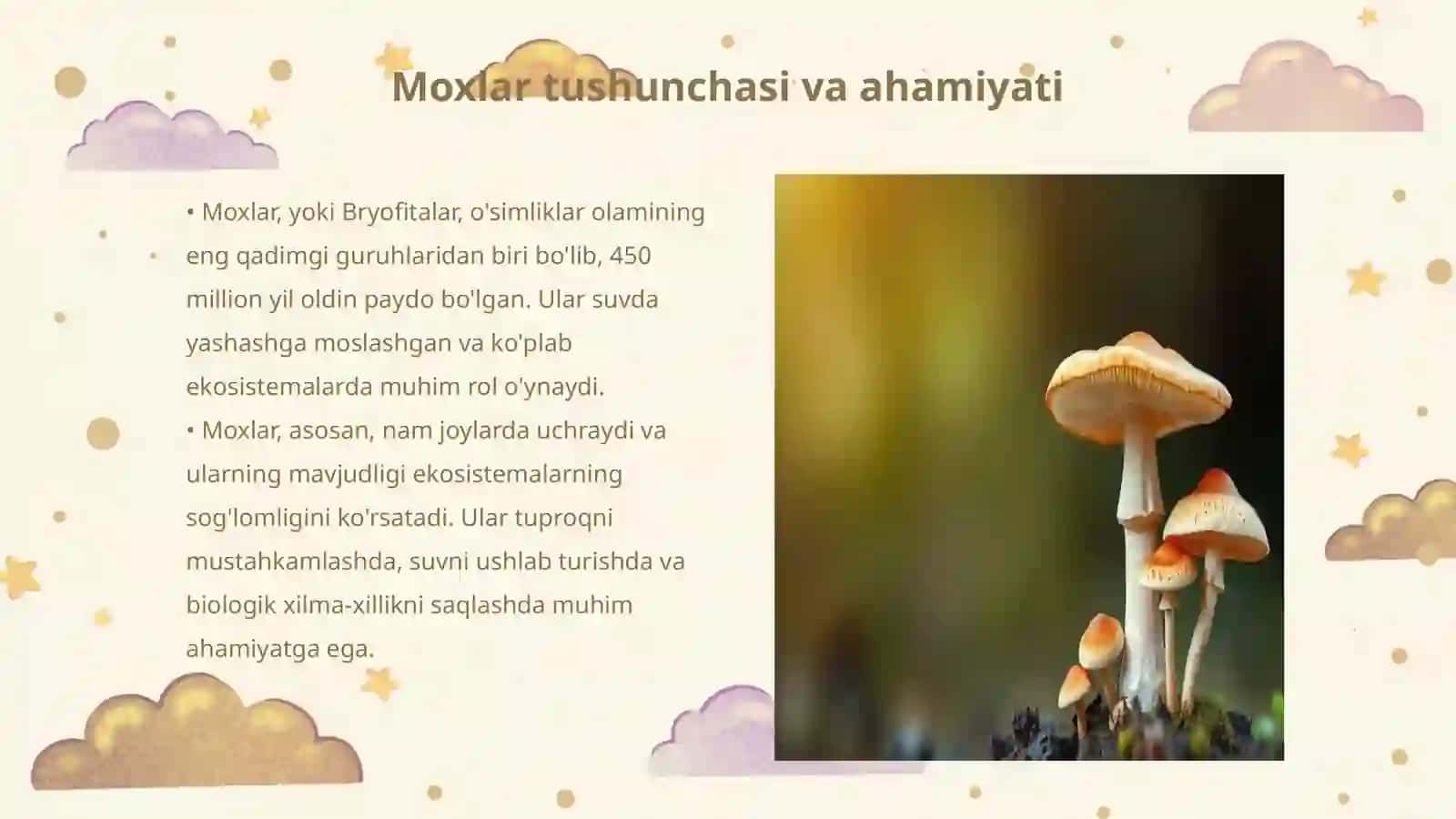 Moxlar tushunchasi va ahamiyati

• Moxlar, yoki Bryofitalar, o'simliklar olamining eng qadimgi guruhlaridan biri bo'lib, 450 million yil oldin paydo bo'lgan. Ular suvda yashashga moslashgan va ko'plab ekosistemalarda muhim rol o'ynaydi.
• Moxlar, asosan, nam joylarda uchraydi va ularning mavjudligi ekosistemalarning sog'lomligini ko'rsatadi. Ular tuproqni mustahkamlashda, suvni ushlab turishda va biologik xilma-xillikni saqlashda muhim ahamiyatga ega.